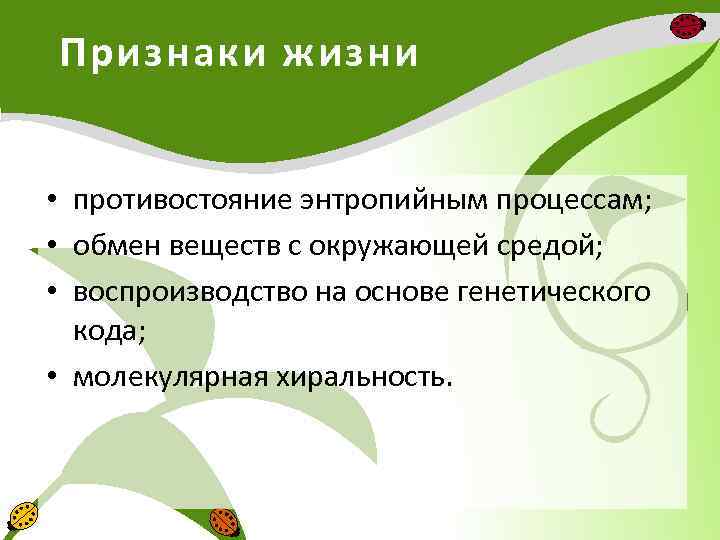 Признаки жизни

• противостояние энтропийным процессам;
• обмен веществ с окружающей средой;
• воспроизводство на основе генетического кода;
• молекулярная хиральность.